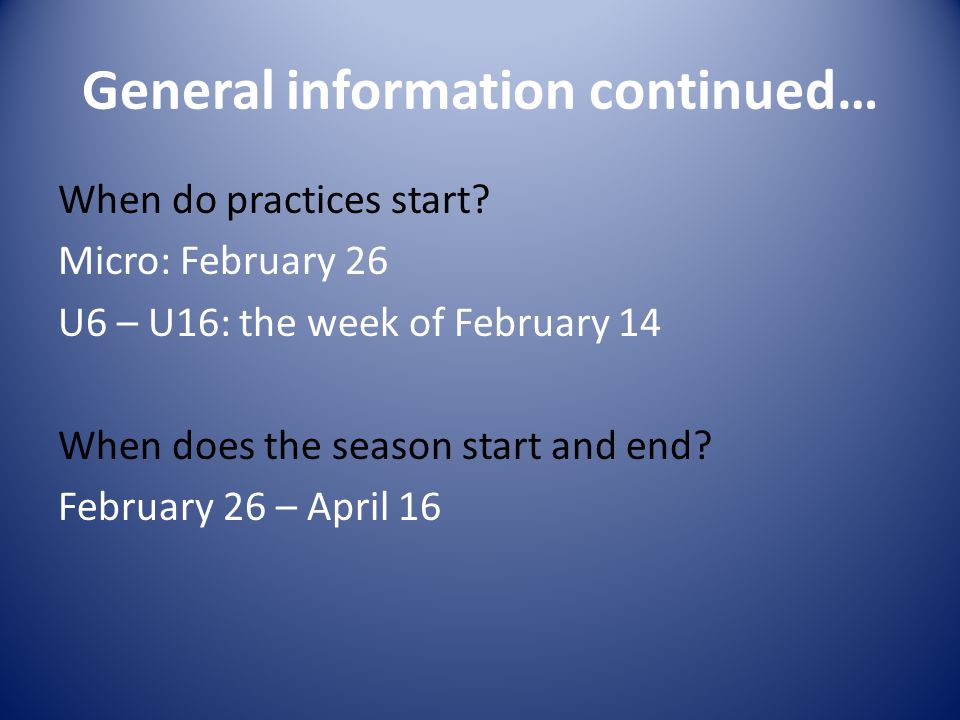 General information continued…

When do practices start?
Micro: February 26
U6 – U16: the week of February 14

When does the season start and end?
February 26 – April 16